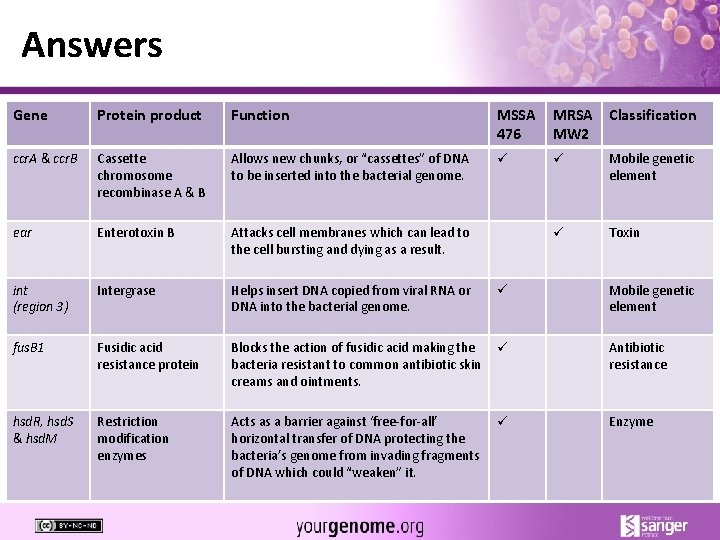 Answers

| Gene | Protein product | Function | MSSA 476 | MRSA MW2 | Classification |
|---|---|---|---|---|---|
| ccrA & ccrB | Cassette chromosome recombinase A & B | Allows new chunks, or "cassettes" of DNA to be inserted into the bacterial genome. | ✓ | ✓ | Mobile genetic element |
| ear | Enterotoxin B | Attacks cell membranes which can lead to the cell bursting and dying as a result. | | ✓ | Toxin |
| int (region 3) | Intergrase | Helps insert DNA copied from viral RNA or DNA into the bacterial genome. | ✓ | | Mobile genetic element |
| fusB1 | Fusidic acid resistance protein | Blocks the action of fusidic acid making the bacteria resistant to common antibiotic skin creams and ointments. | ✓ | | Antibiotic resistance |
| hsdR, hsdS & hsdM | Restriction modification enzymes | Acts as a barrier against 'free-for-all' horizontal transfer of DNA protecting the bacteria's genome from invading fragments of DNA which could "weaken" it. | ✓ | | Enzyme |

BY-NC-ND

yourgenome.org

wellcome trust sanger institute